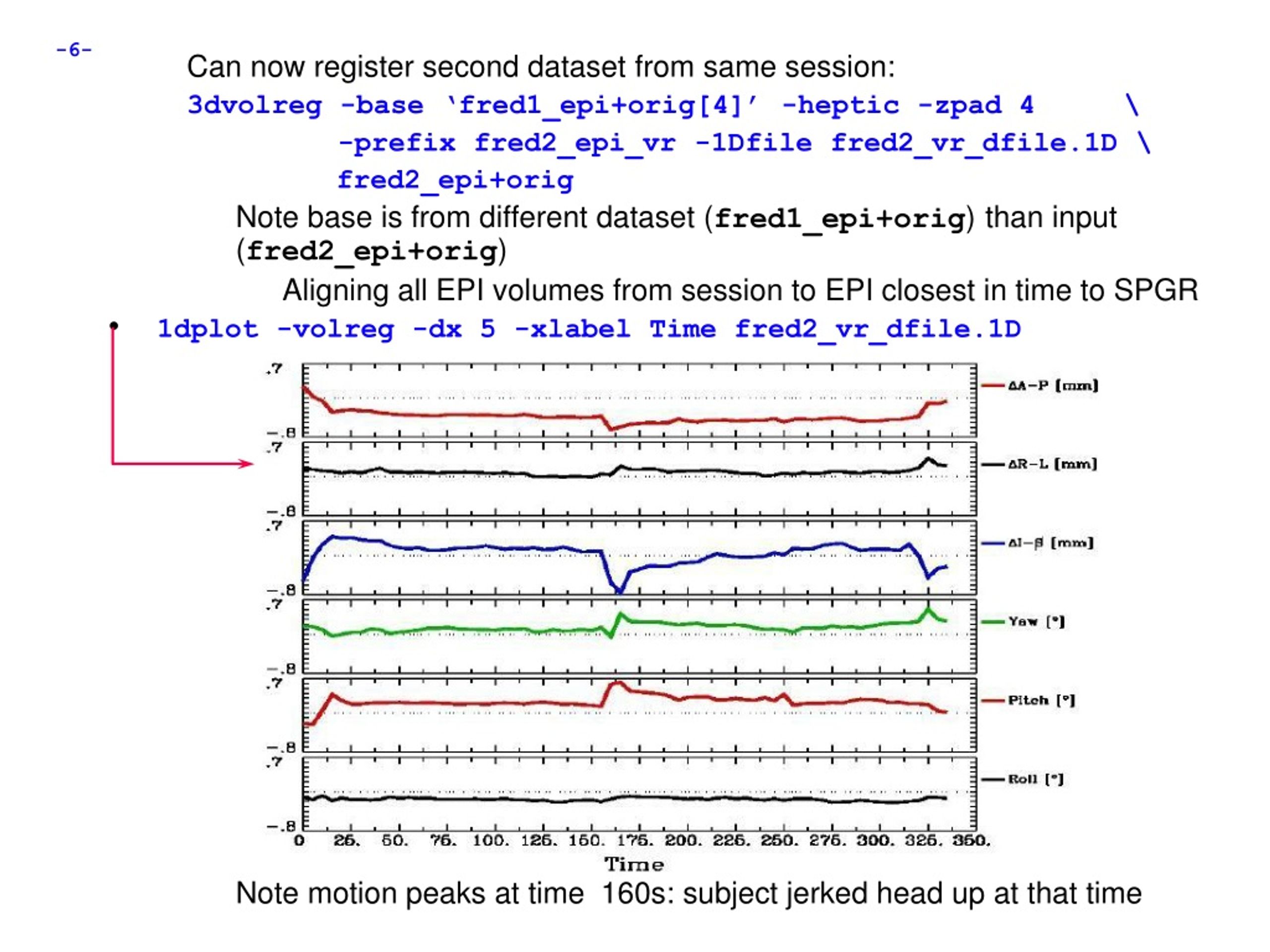 -6-

Can now register second dataset from same session:

3dvolreg -base 'fred1_epi+orig[4]' -heptic -zpad 4 \
-prefix fred2_epi_vr -1Dfile fred2_vr_dfile.1D \
fred2_epi+orig

Note base is from different dataset (fred1_epi+orig) than input (fred2_epi+orig)

Aligning all EPI volumes from session to EPI closest in time to SPGR

• 1dplot -volreg -dx 5 -xlabel Time fred2_vr_dfile.1D

.7
-.8
ΔA-P [mm]
.7
-.8
ΔR-L [mm]
.7
-.8
ΔI-S [mm]
.7
-.8
Yaw [°]
.7
-.8
Pitch [°]
.7
-.8
Roll [°]
0 25. 50. 75. 100. 125. 150. 175. 200. 225. 250. 275. 300. 325. 350.
Time

Note motion peaks at time 160s: subject jerked head up at that time